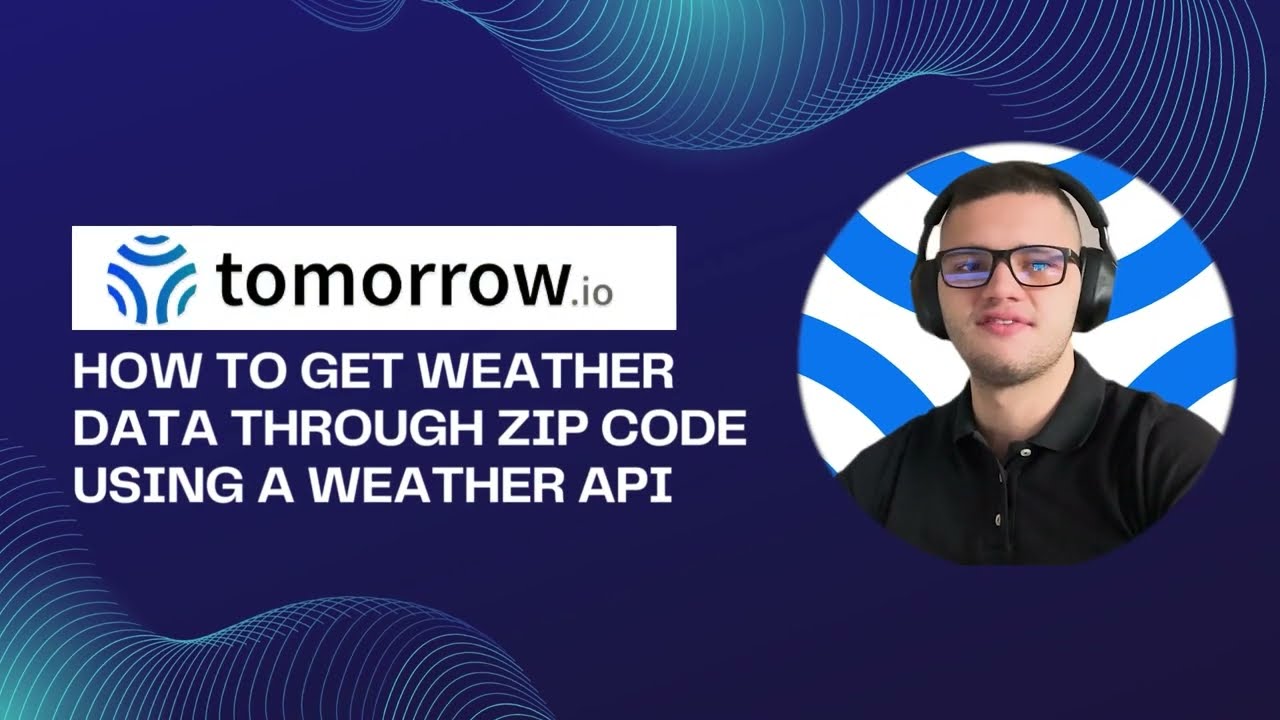 tomorrow.io

HOW TO GET WEATHER DATA THROUGH ZIP CODE USING A WEATHER API